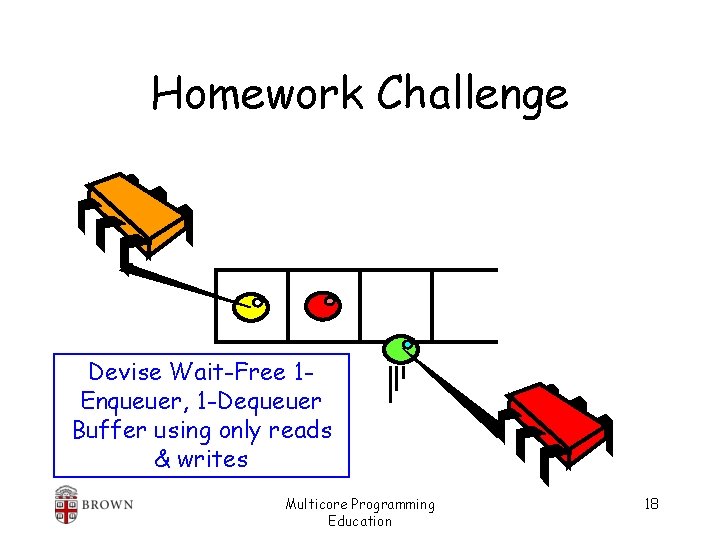 Homework Challenge

Devise Wait-Free 1-Enqueuer, 1-Dequeuer Buffer using only reads & writes

BROWN

Multicore Programming Education

18